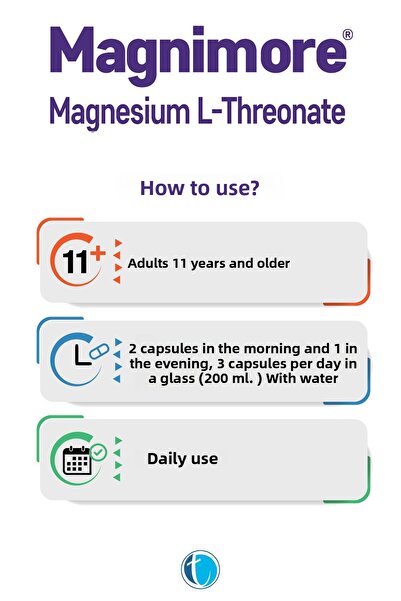 Magnimore®
Magnesium L-Threonate

How to use?

11+

Adults 11 years and older

2 capsules in the morning and 1 in the evening, 3 capsules per day in a glass (200 ml. ) With water

Daily use